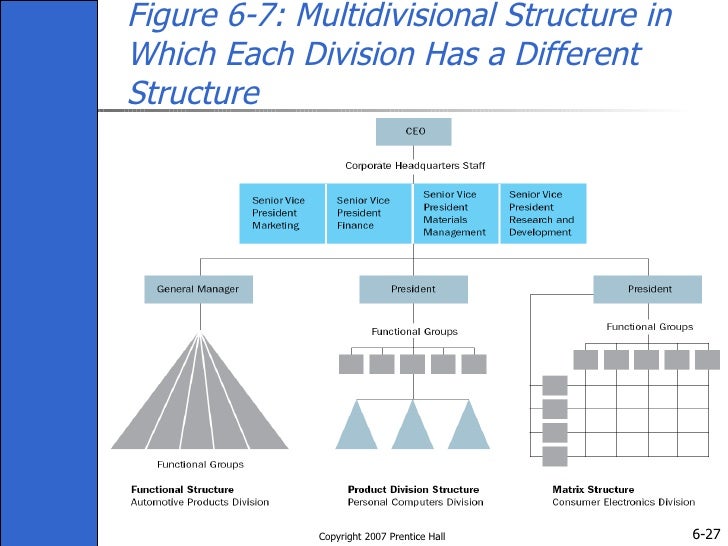 Figure 6-7: Multidivisional Structure in Which Each Division Has a Different Structure

CEO

Corporate Headquarters Staff

Senior Vice President Marketing

Senior Vice President Finance

Senior Vice President Materials Management

Senior Vice President Research and Development

General Manager

President

President

Functional Groups

Functional Groups

Functional Groups

Functional Structure
Automotive Products Division

Product Division Structure
Personal Computers Division

Matrix Structure
Consumer Electronics Division

Copyright 2007 Prentice Hall

6-27